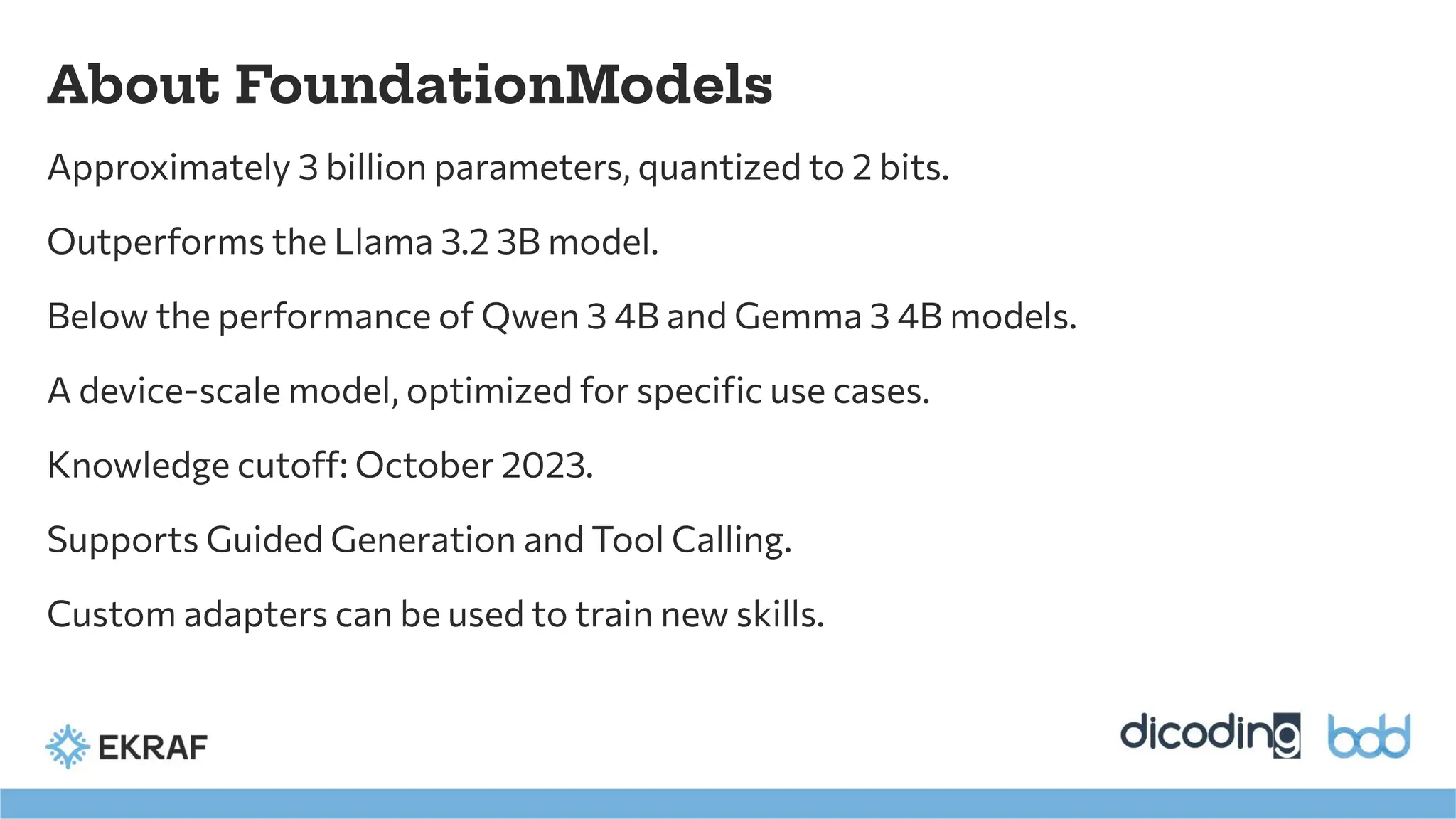 About FoundationModels

Approximately 3 billion parameters, quantized to 2 bits.

Outperforms the Llama 3.2 3B model.

Below the performance of Qwen 3 4B and Gemma 3 4B models.

A device-scale model, optimized for specific use cases.

Knowledge cutoff: October 2023.

Supports Guided Generation and Tool Calling.

Custom adapters can be used to train new skills.

EKRAF

dicoding bdd